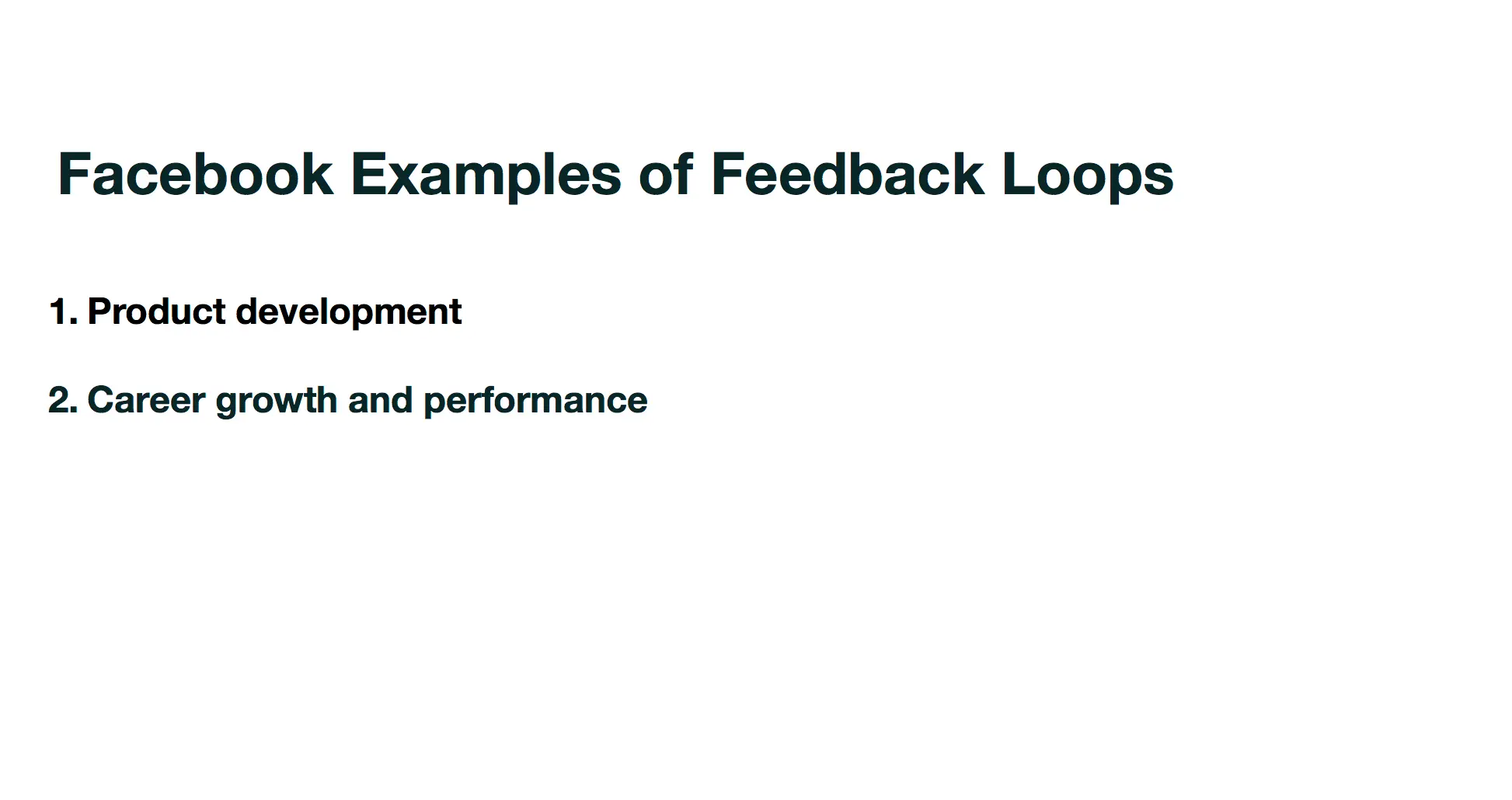 Facebook Examples of Feedback Loops

1. Product development

2. Career growth and performance